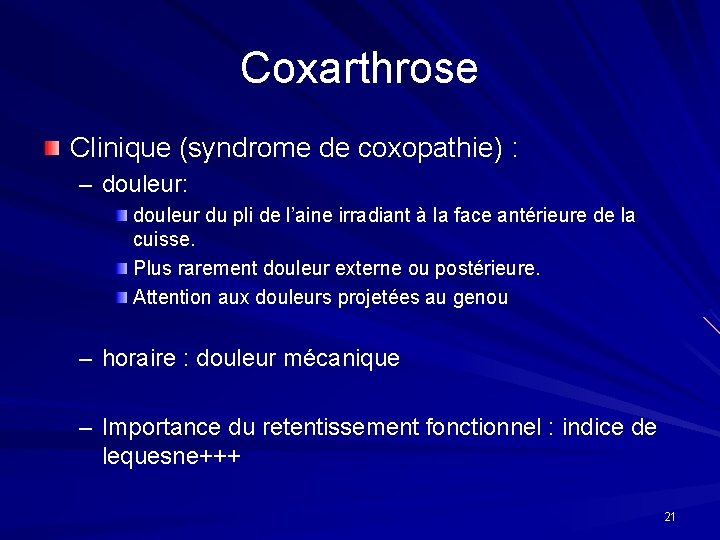 Coxarthrose

Clinique (syndrome de coxopathie) :

– douleur:

douleur du pli de l'aine irradiant à la face antérieure de la cuisse.

Plus rarement douleur externe ou postérieure.

Attention aux douleurs projetées au genou

– horaire : douleur mécanique

– Importance du retentissement fonctionnel : indice de lequesne+++

21